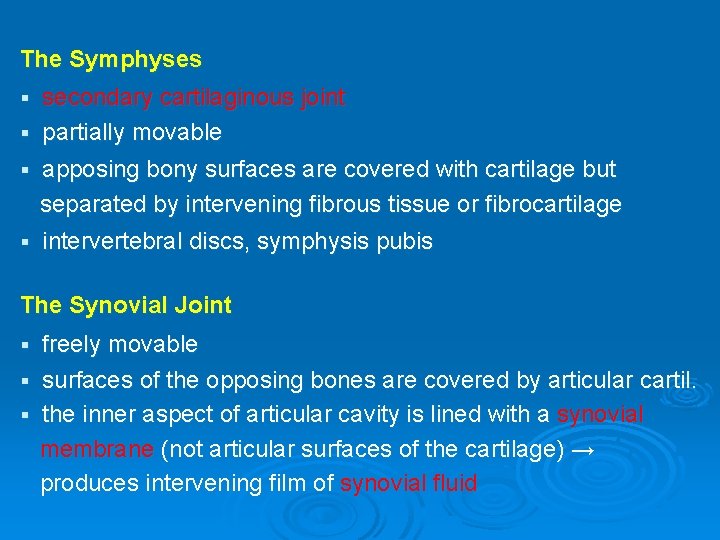 The Symphyses

▪ secondary cartilaginous joint
▪ partially movable
▪ apposing bony surfaces are covered with cartilage but separated by intervening fibrous tissue or fibrocartilage
▪ intervertebral discs, symphysis pubis

The Synovial Joint

▪ freely movable
▪ surfaces of the opposing bones are covered by articular cartil.
▪ the inner aspect of articular cavity is lined with a synovial membrane (not articular surfaces of the cartilage) → produces intervening film of synovial fluid